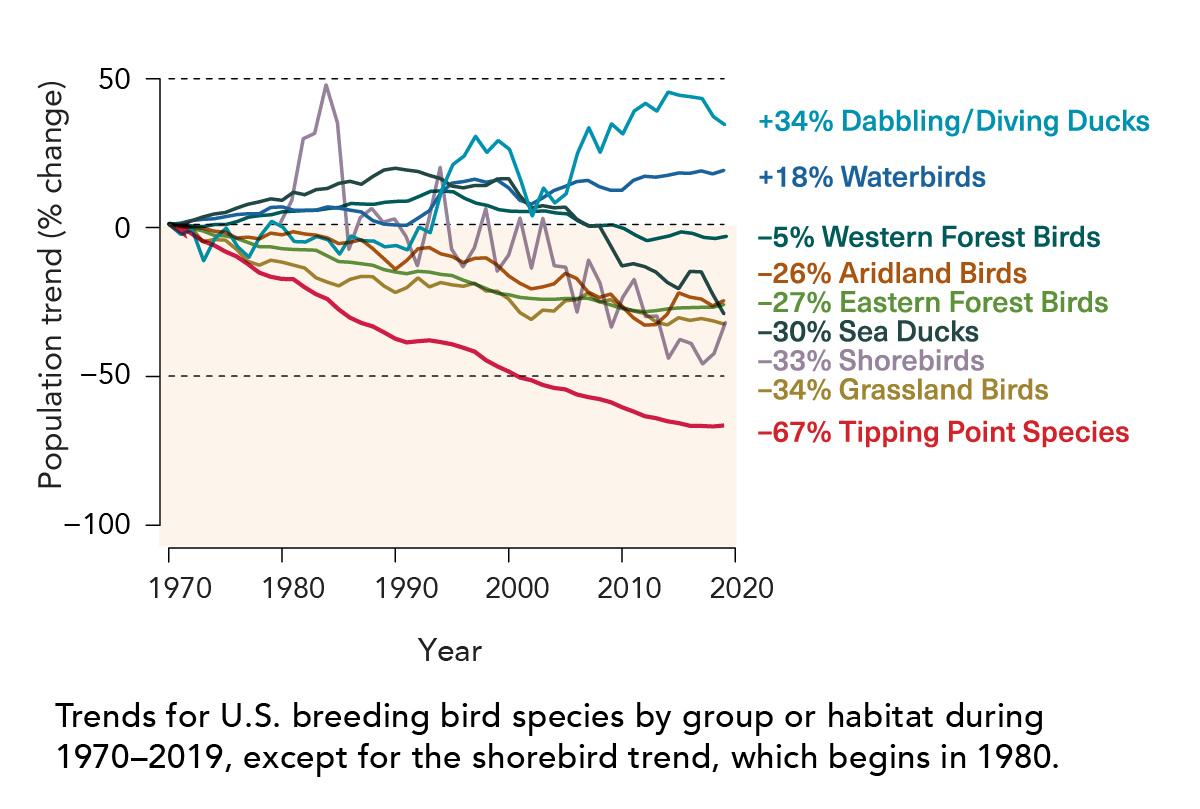 Population trend (% change)

50

0

−50

−100

1970 1980 1990 2000 2010 2020

Year

+34% Dabbling/Diving Ducks
+18% Waterbirds
−5% Western Forest Birds
−26% Aridland Birds
−27% Eastern Forest Birds
−30% Sea Ducks
−33% Shorebirds
−34% Grassland Birds
−67% Tipping Point Species

Trends for U.S. breeding bird species by group or habitat during 1970–2019, except for the shorebird trend, which begins in 1980.